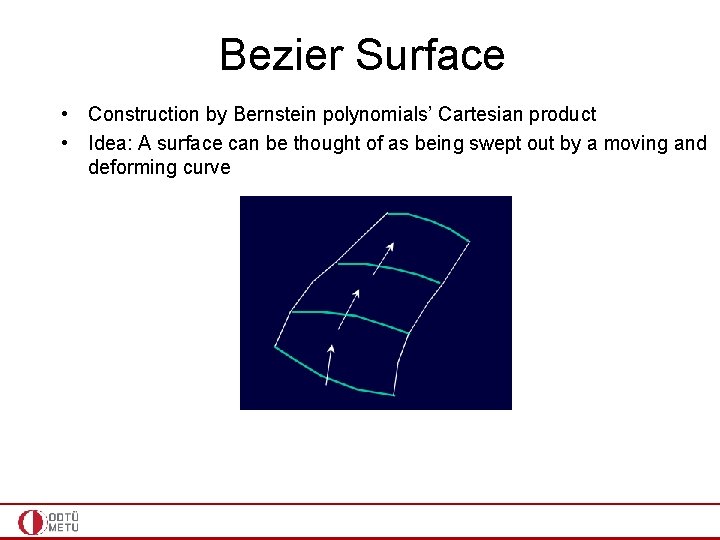 Bezier Surface

• Construction by Bernstein polynomials' Cartesian product
• Idea: A surface can be thought of as being swept out by a moving and deforming curve

ODTÜ
METU